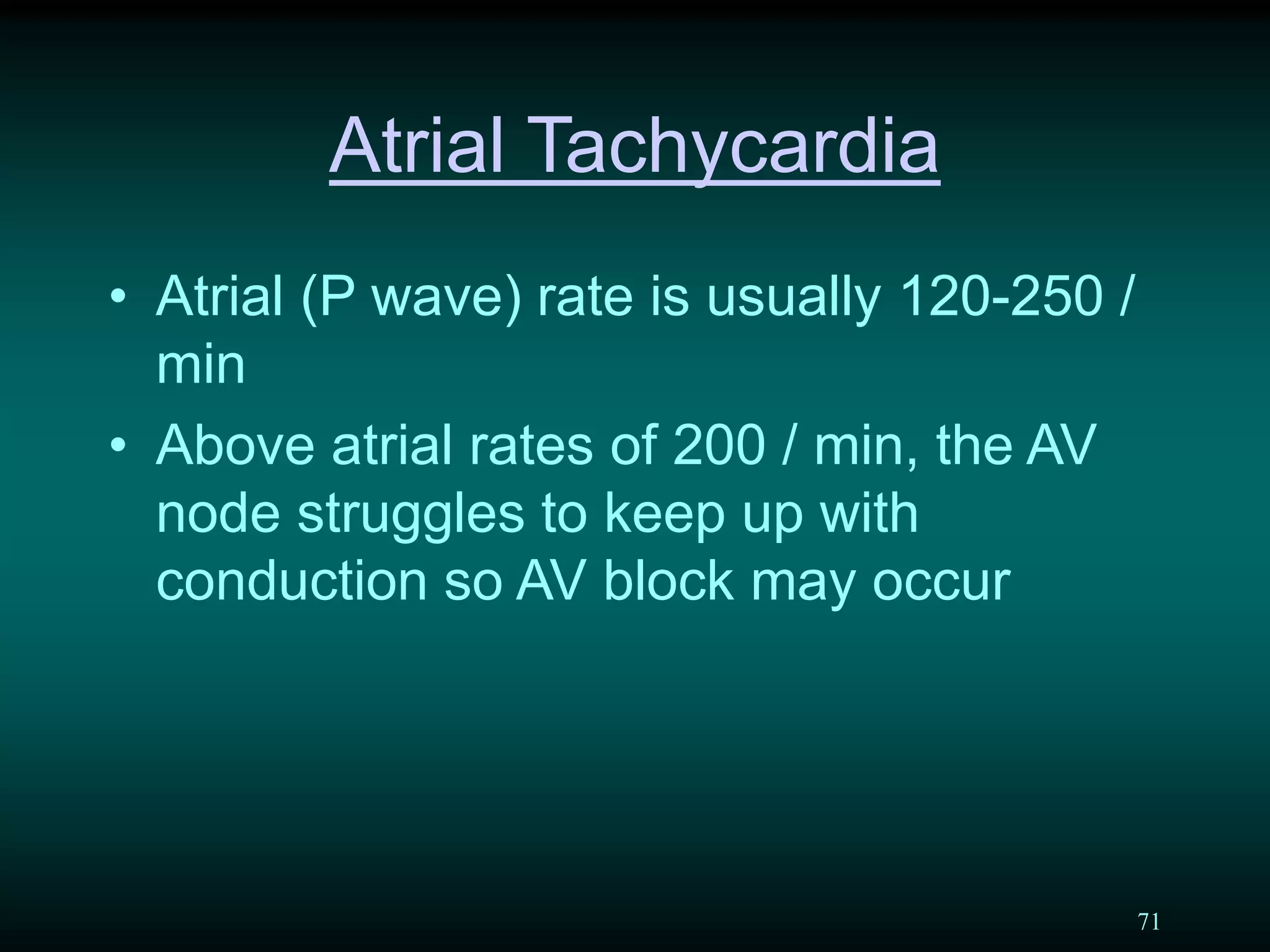 Atrial Tachycardia

• Atrial (P wave) rate is usually 120-250 / min

• Above atrial rates of 200 / min, the AV node struggles to keep up with conduction so AV block may occur

71